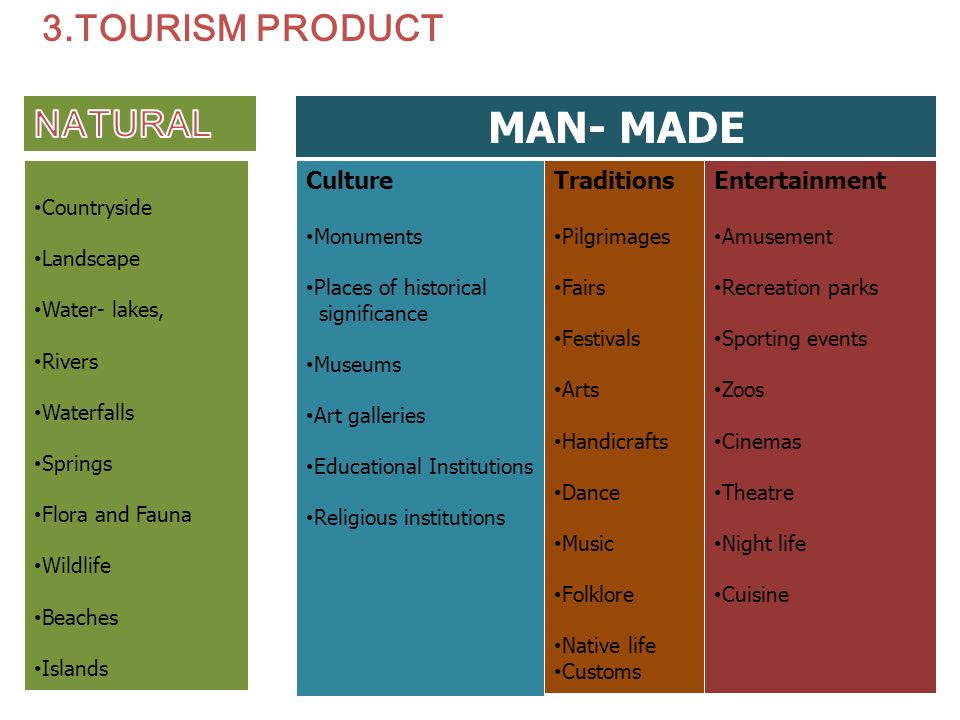 3.TOURISM PRODUCT

NATURAL

•Countryside
•Landscape
•Water- lakes,
•Rivers
•Waterfalls
•Springs
•Flora and Fauna
•Wildlife
•Beaches
•Islands

MAN- MADE

Culture
•Monuments
•Places of historical significance
•Museums
•Art galleries
•Educational Institutions
•Religious institutions

Traditions
•Pilgrimages
•Fairs
•Festivals
•Arts
•Handicrafts
•Dance
•Music
•Folklore
•Native life
•Customs

Entertainment
•Amusement
•Recreation parks
•Sporting events
•Zoos
•Cinemas
•Theatre
•Night life
•Cuisine